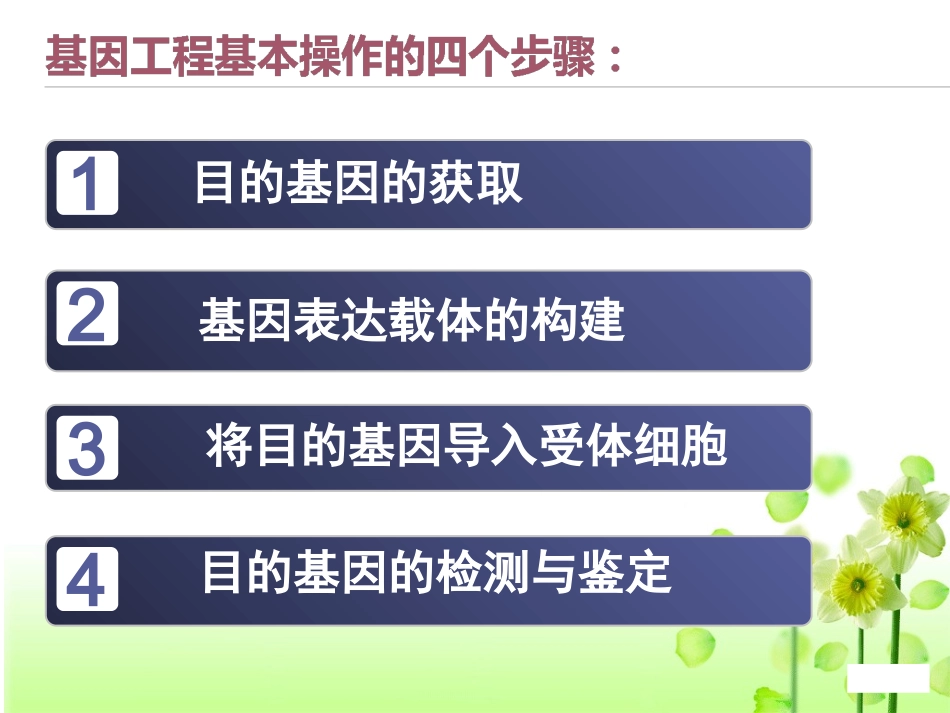 基因工程基本操作的四个步骤：

1 目的基因的获取

2 基因表达载体的构建

3 将目的基因导入受体细胞

4 目的基因的检测与鉴定